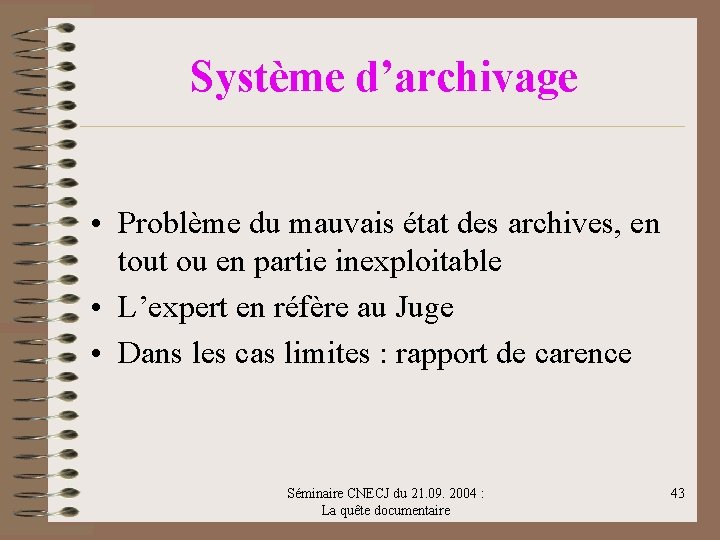 Système d’archivage

• Problème du mauvais état des archives, en tout ou en partie inexploitable
• L’expert en réfère au Juge
• Dans les cas limites : rapport de carence

Séminaire CNECJ du 21.09. 2004 :
La quête documentaire

43